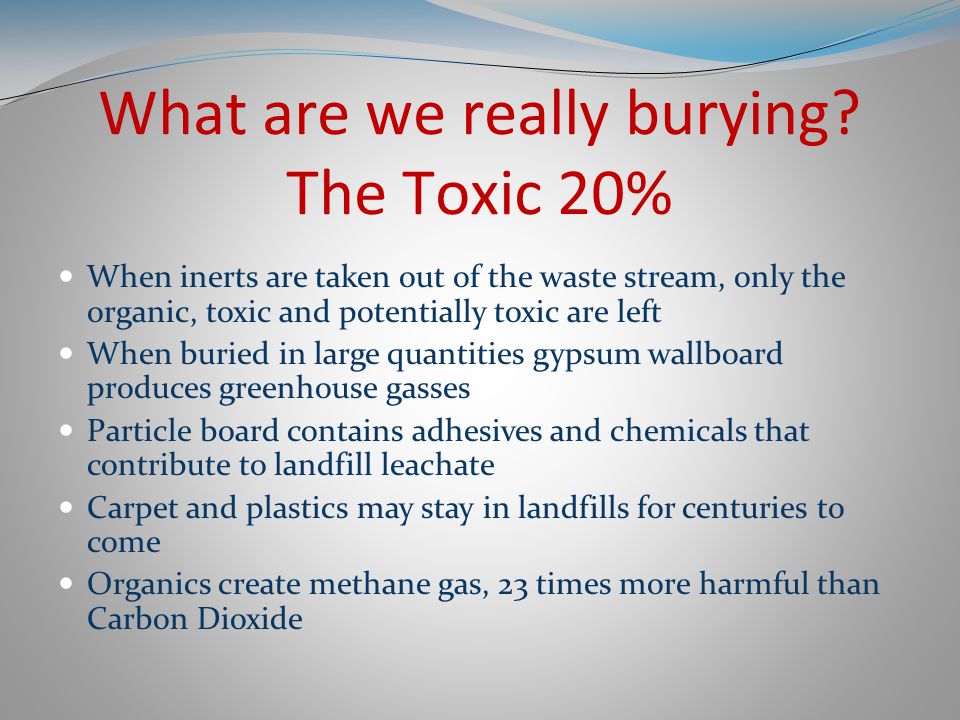 What are we really burying?
The Toxic 20%

- When inerts are taken out of the waste stream, only the organic, toxic and potentially toxic are left
- When buried in large quantities gypsum wallboard produces greenhouse gasses
- Particle board contains adhesives and chemicals that contribute to landfill leachate
- Carpet and plastics may stay in landfills for centuries to come
- Organics create methane gas, 23 times more harmful than Carbon Dioxide